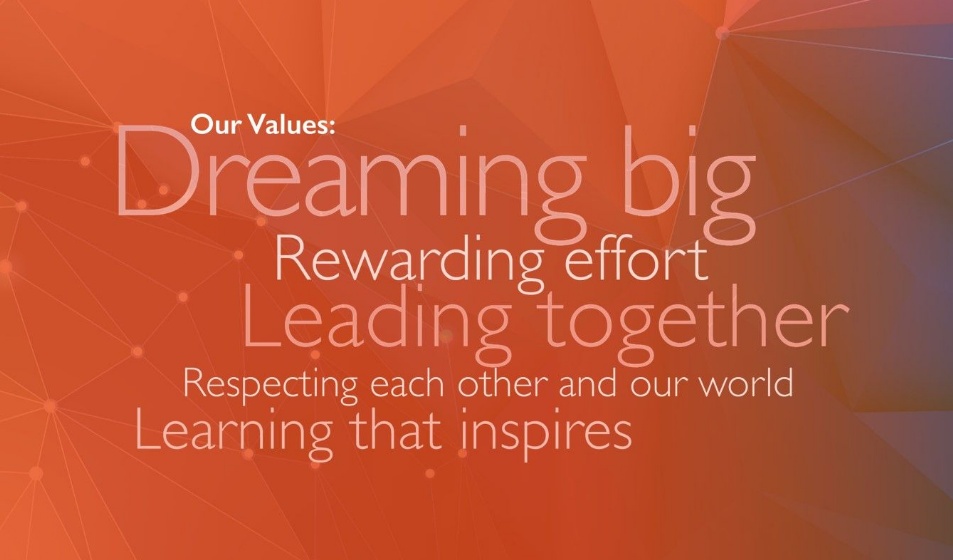 Our Values:
Dreaming big
Rewarding effort
Leading together
Respecting each other and our world
Learning that inspires